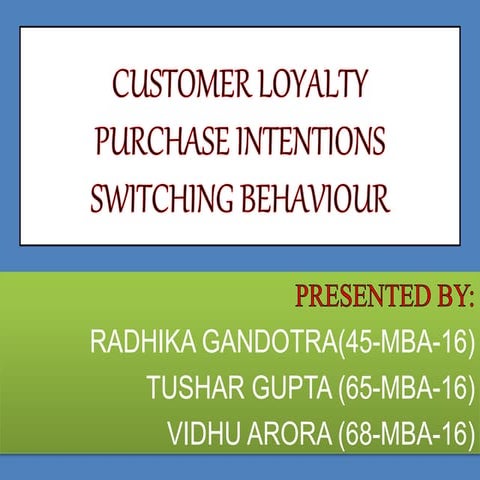 CUSTOMER LOYALTY
PURCHASE INTENTIONS
SWITCHING BEHAVIOUR

PRESENTED BY:
RADHIKA GANDOTRA(45-MBA-16)
TUSHAR GUPTA (65-MBA-16)
VIDHU ARORA (68-MBA-16)